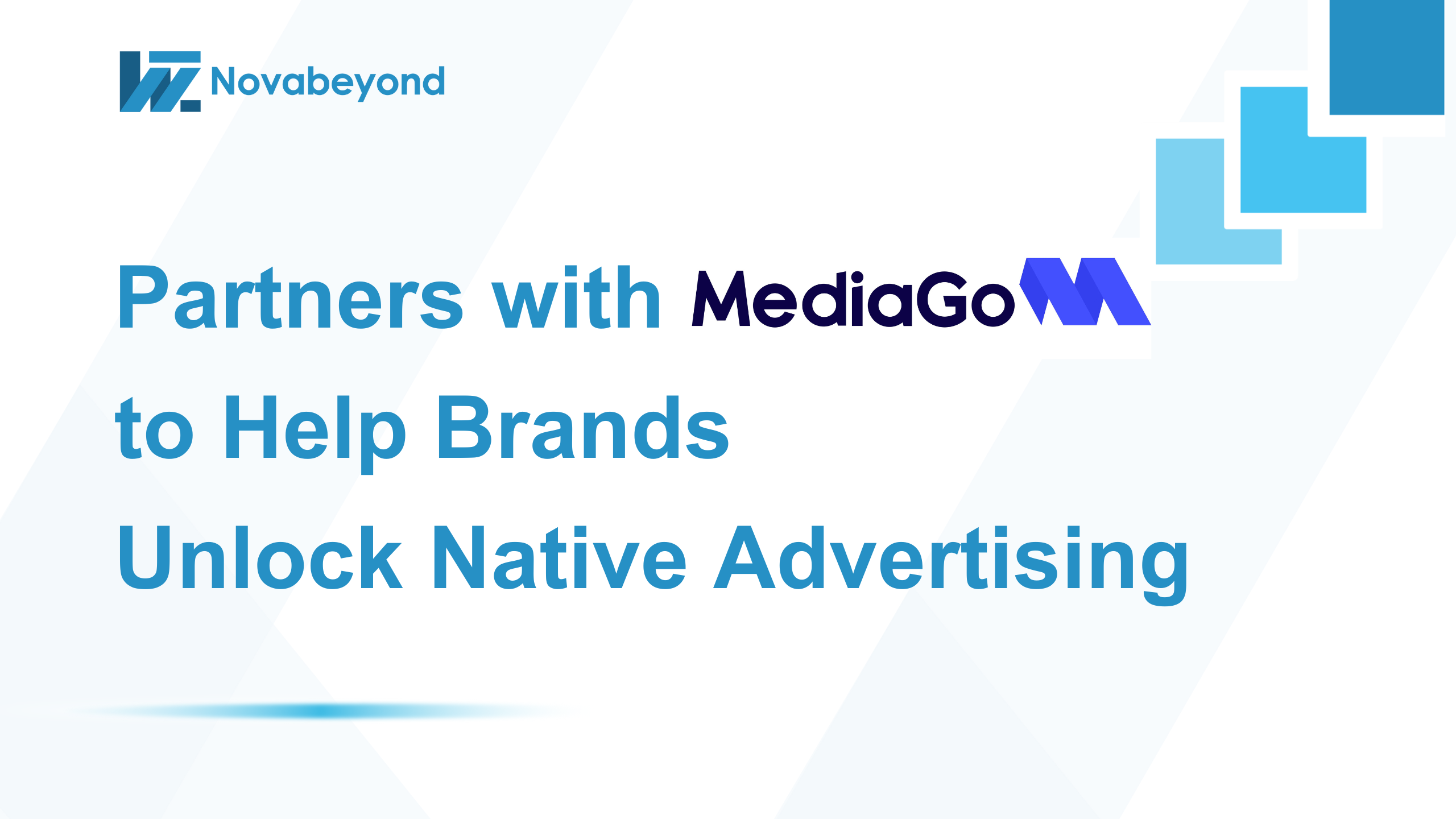 Novabeyond

Partners with MediaGo

to Help Brands

Unlock Native Advertising